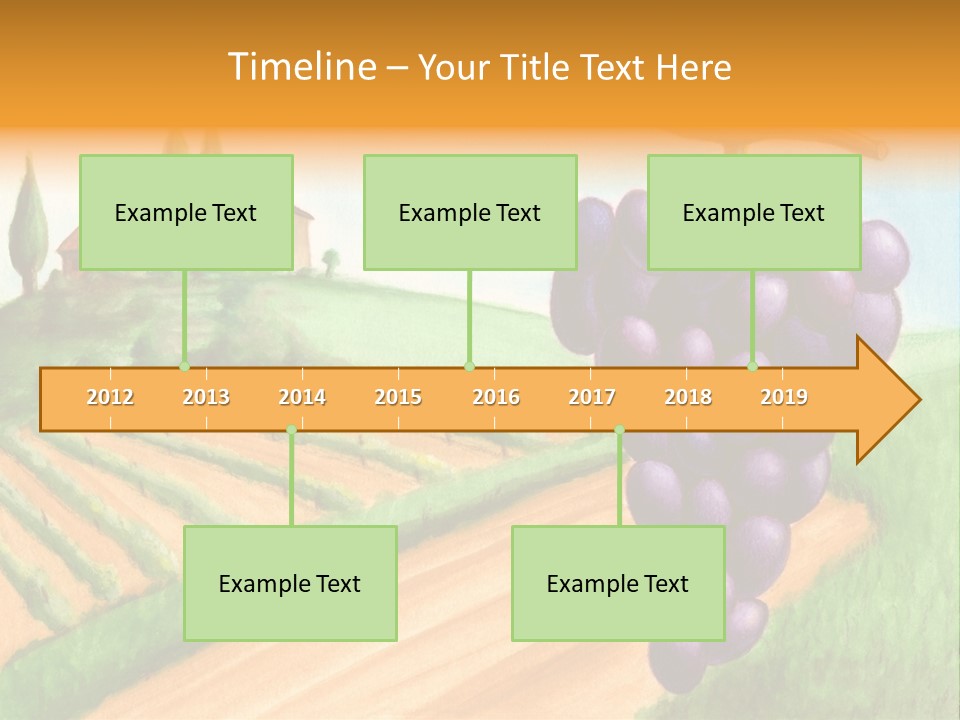 Timeline – Your Title Text Here

Example Text

Example Text

Example Text

2012 2013 2014 2015 2016 2017 2018 2019

Example Text

Example Text